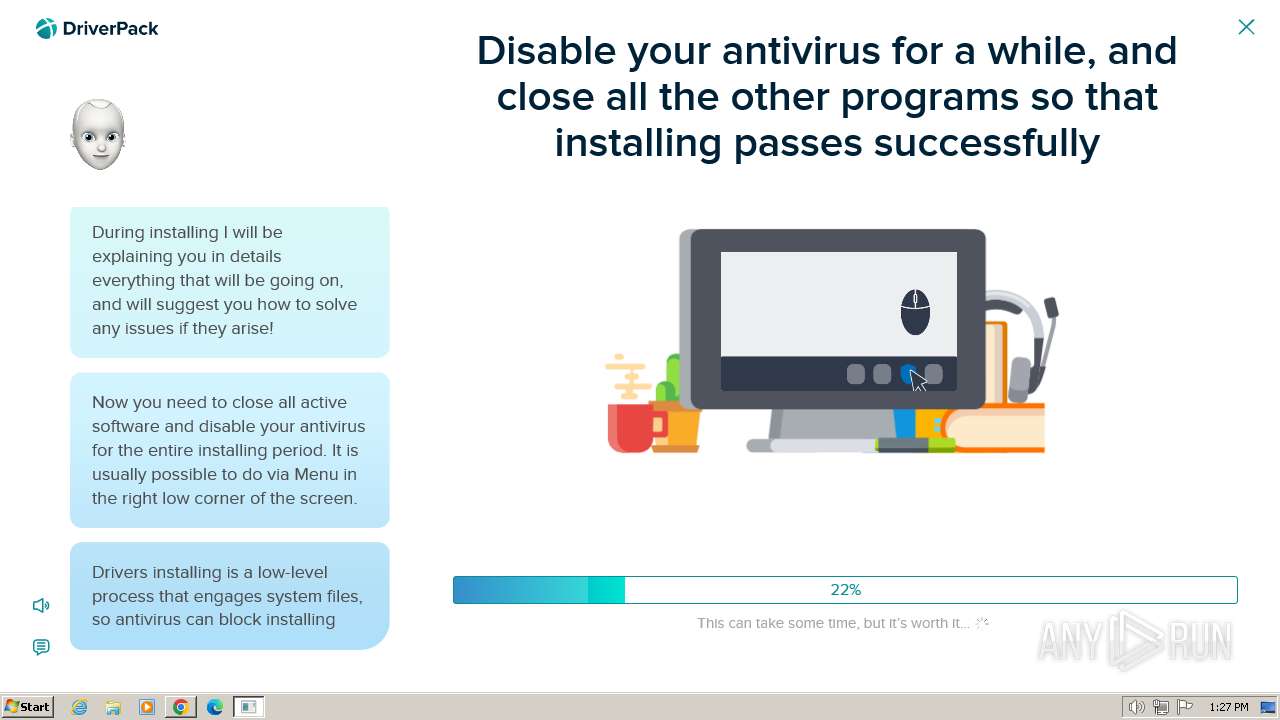 DriverPack

Disable your antivirus for a while, and close all the other programs so that installing passes successfully

During installing I will be explaining you in details everything that will be going on, and will suggest you how to solve any issues if they arise!

Now you need to close all active software and disable your antivirus for the entire installing period. It is usually possible to do via Menu in the right low corner of the screen.

Drivers installing is a low-level process that engages system files, so antivirus can block installing

22%

This can take some time, but it's worth it...

ANY RUN

Start

1:27 PM